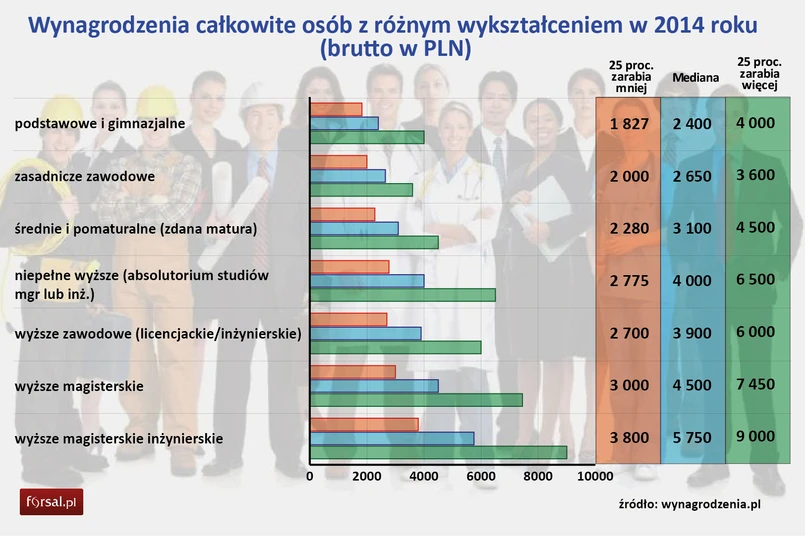 Wynagrodzenia całkowite osób z różnym wykształceniem w 2014 roku (brutto w PLN)

| | 25 proc. zarabia mniej | Mediana | 25 proc. zarabia więcej |
|---|---|---|---|
| podstawowe i gimnazjalne | 1 827 | 2 400 | 4 000 |
| zasadnicze zawodowe | 2 000 | 2 650 | 3 600 |
| średnie i pomaturalne (zdana matura) | 2 280 | 3 100 | 4 500 |
| niepełne wyższe (absolutorium studiów mgr lub inż.) | 2 775 | 4 000 | 6 500 |
| wyższe zawodowe (licencjackie/inżynierskie) | 2 700 | 3 900 | 6 000 |
| wyższe magisterskie | 3 000 | 4 500 | 7 450 |
| wyższe magisterskie inżynierskie | 3 800 | 5 750 | 9 000 |

0 2000 4000 6000 8000 10000

forsal.pl

źródło: wynagrodzenia.pl